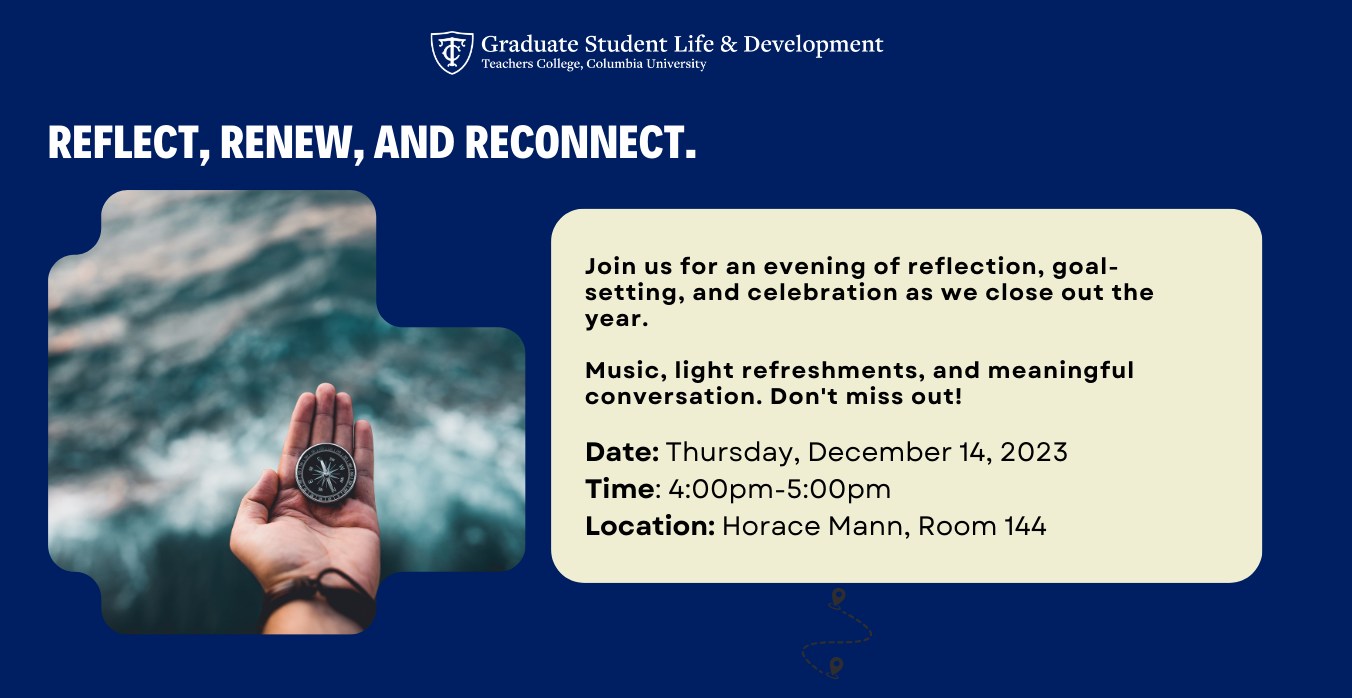 TC Graduate Student Life & Development
Teachers College, Columbia University

REFLECT, RENEW, AND RECONNECT.

Join us for an evening of reflection, goal-setting, and celebration as we close out the year.

Music, light refreshments, and meaningful conversation. Don't miss out!

Date: Thursday, December 14, 2023
Time: 4:00pm-5:00pm
Location: Horace Mann, Room 144